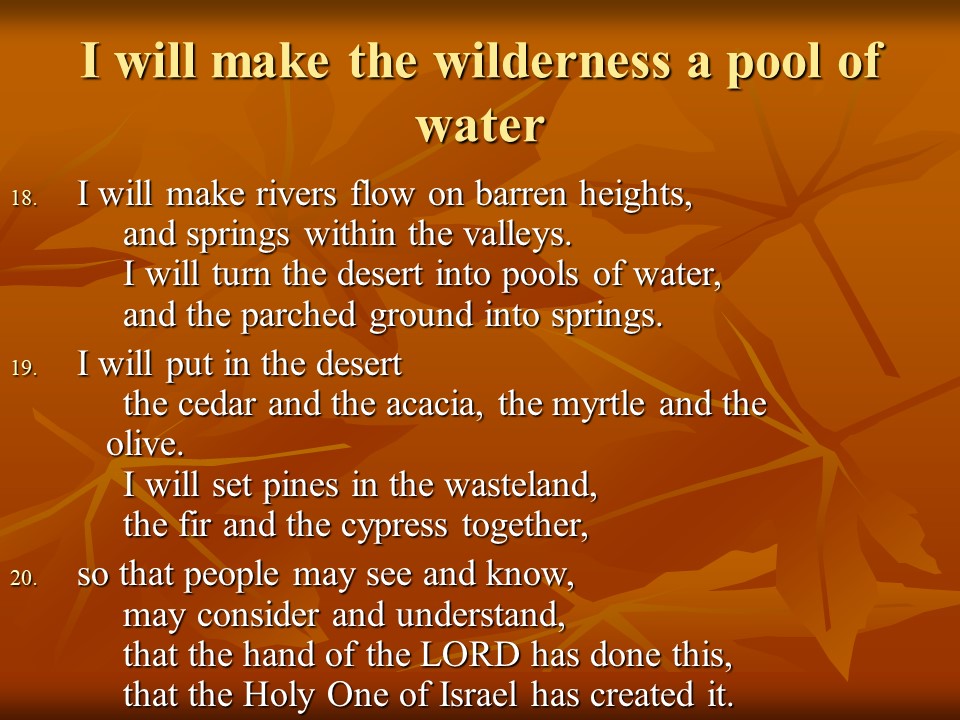 I will make the wilderness a pool of water

18. I will make rivers flow on barren heights,
and springs within the valleys.
I will turn the desert into pools of water,
and the parched ground into springs.

19. I will put in the desert
the cedar and the acacia, the myrtle and the olive.
I will set pines in the wasteland,
the fir and the cypress together,

20. so that people may see and know,
may consider and understand,
that the hand of the LORD has done this,
that the Holy One of Israel has created it.